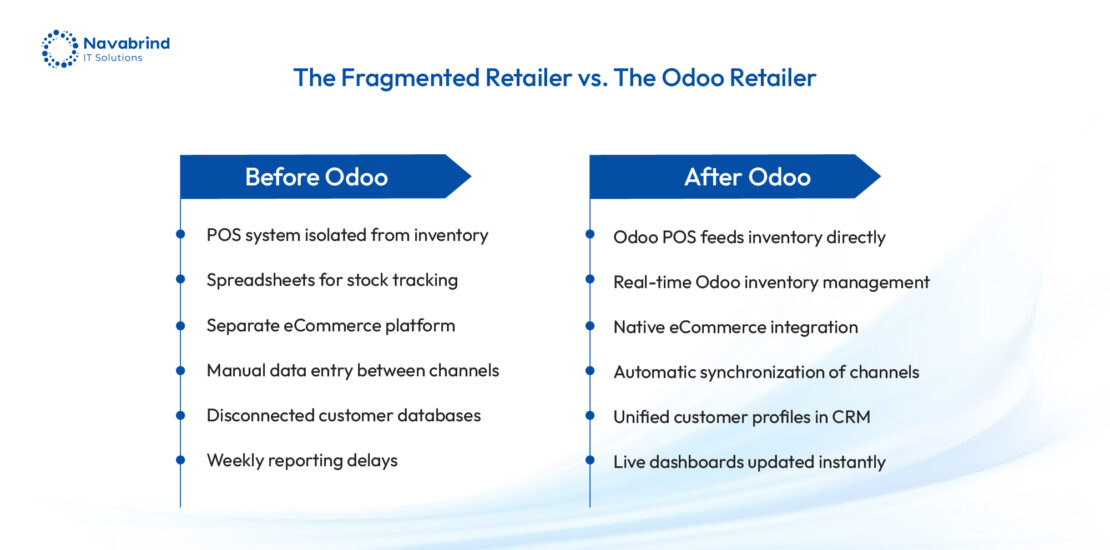 Navabrind
IT Solutions

The Fragmented Retailer vs. The Odoo Retailer

Before Odoo

POS system isolated from inventory

Spreadsheets for stock tracking

Separate eCommerce platform

Manual data entry between channels

Disconnected customer databases

Weekly reporting delays

After Odoo

Odoo POS feeds inventory directly

Real-time Odoo inventory management

Native eCommerce integration

Automatic synchronization of channels

Unified customer profiles in CRM

Live dashboards updated instantly